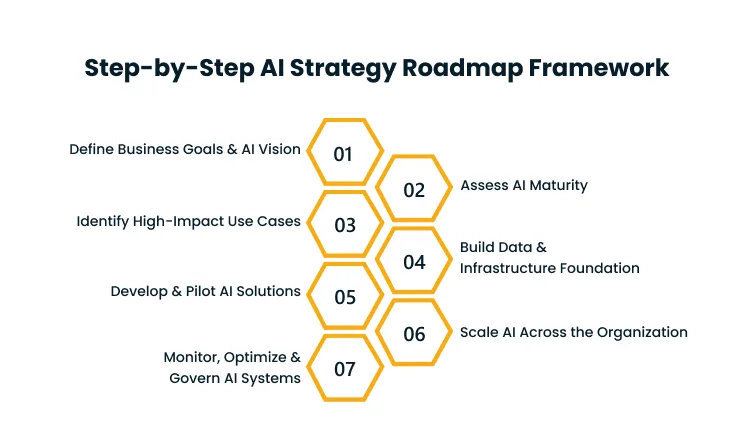 Step-by-Step AI Strategy Roadmap Framework

Define Business Goals & AI Vision
01

02
Assess AI Maturity

Identify High-Impact Use Cases
03

04
Build Data & Infrastructure Foundation

Develop & Pilot AI Solutions
05

06
Scale AI Across the Organization

Monitor, Optimize & Govern AI Systems
07